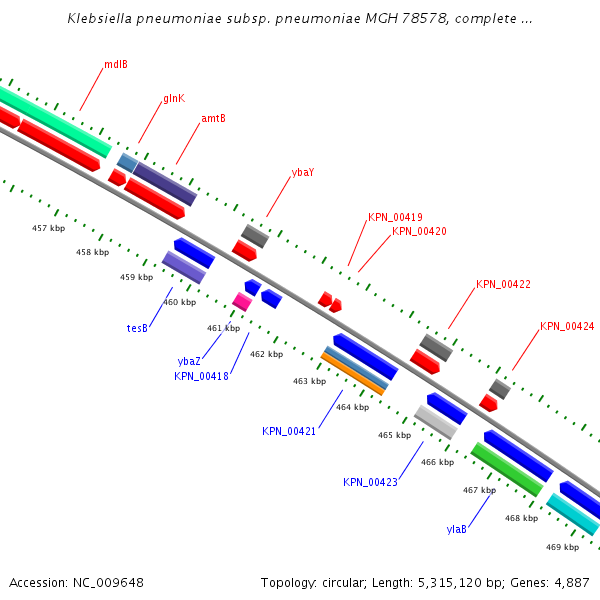 Klebsiella pneumoniae subsp. pneumoniae MGH 78578, complete ...

mdlB
glnK
amtB
ybaY
KPN_00419
KPN_00420
KPN_00422
KPN_00424

457 kbp
458 kbp
459 kbp
460 kbp
461 kbp
462 kbp
463 kbp
464 kbp
465 kbp
466 kbp
467 kbp
468 kbp
469 kbp

tesB
ybaZ
KPN_00418
KPN_00421
KPN_00423
ylaB

Accession: NC_009648

Topology: circular; Length: 5,315,120 bp; Genes: 4,887